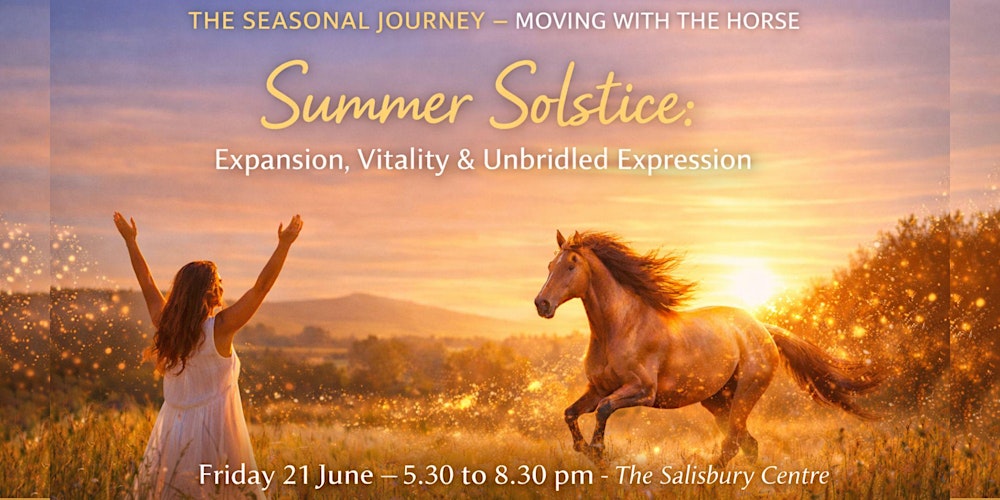 THE SEASONAL JOURNEY – MOVING WITH THE HORSE

Summer Solstice:

Expansion, Vitality & Unbridled Expression

Friday 21 June – 5.30 to 8.30 pm - The Salisbury Centre